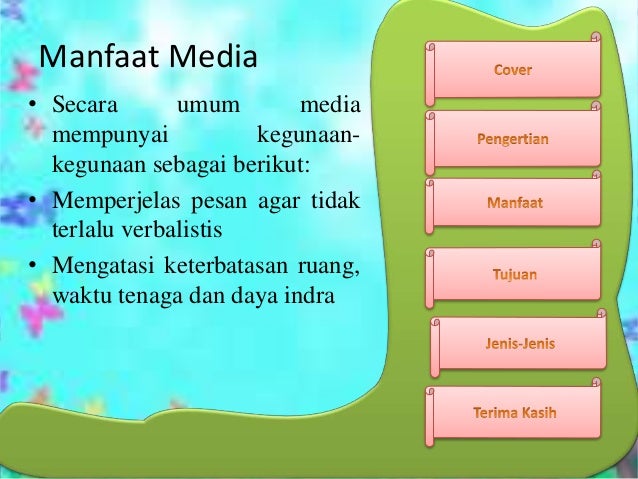 Manfaat Media

• Secara umum media mempunyai kegunaan-kegunaan sebagai berikut:
• Memperjelas pesan agar tidak terlalu verbalistis
• Mengatasi keterbatasan ruang, waktu tenaga dan daya indra

Cover

Pengertian

Manfaat

Tujuan

Jenis-Jenis

Terima Kasih